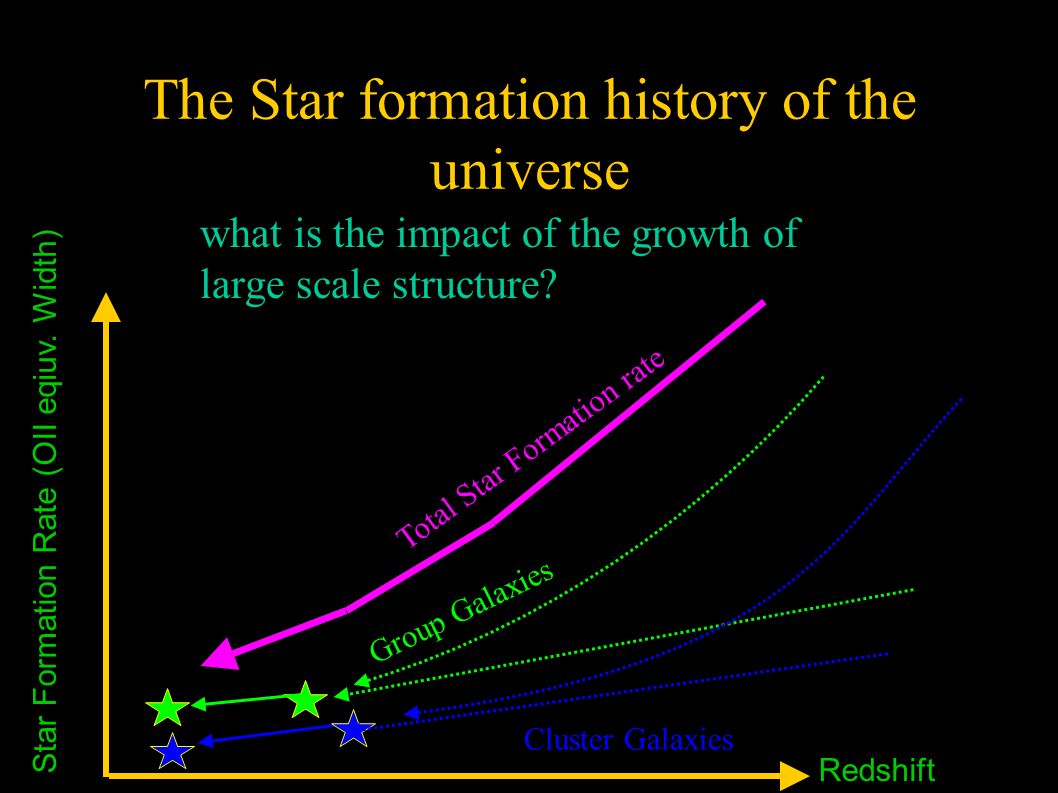 The Star formation history of the universe

what is the impact of the growth of large scale structure?

Star Formation Rate (OII eqiuv. Width)

Total Star Formation rate

Group Galaxies

Cluster Galaxies

Redshift